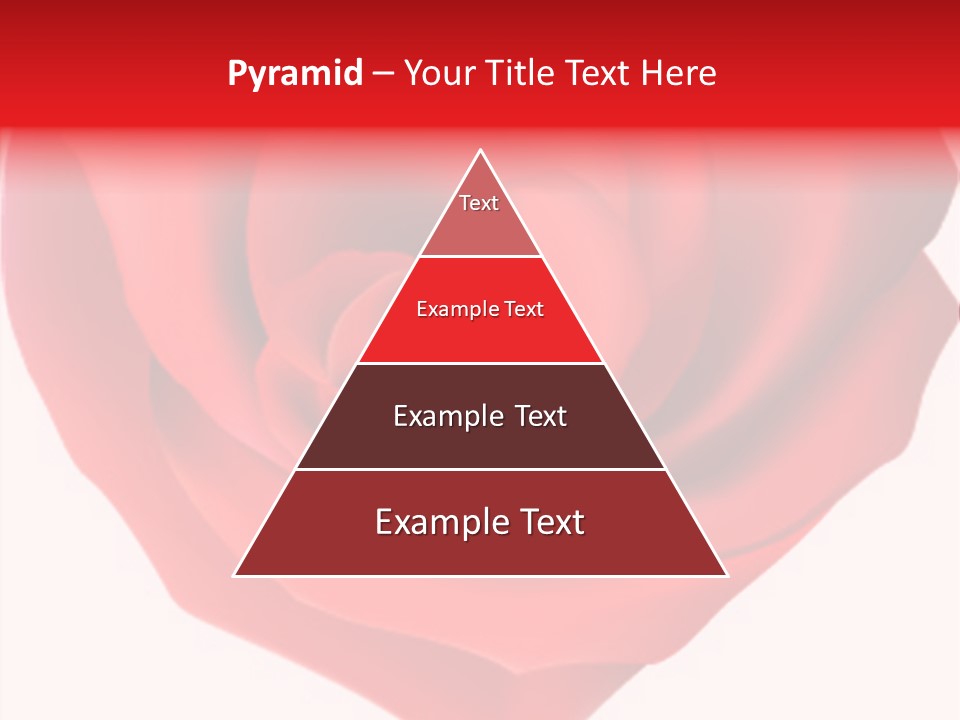 Pyramid – Your Title Text Here

Text

Example Text

Example Text

Example Text